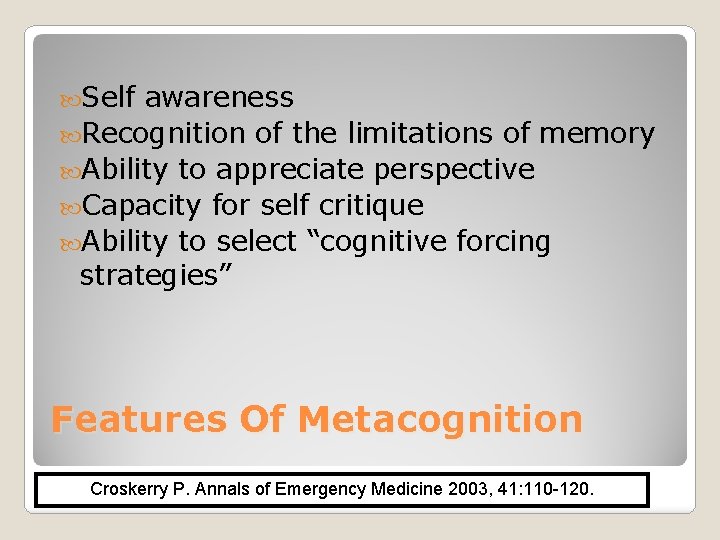 Self awareness
Recognition of the limitations of memory
Ability to appreciate perspective
Capacity for self critique
Ability to select “cognitive forcing strategies”

Features Of Metacognition

Croskerry P. Annals of Emergency Medicine 2003, 41:110-120.